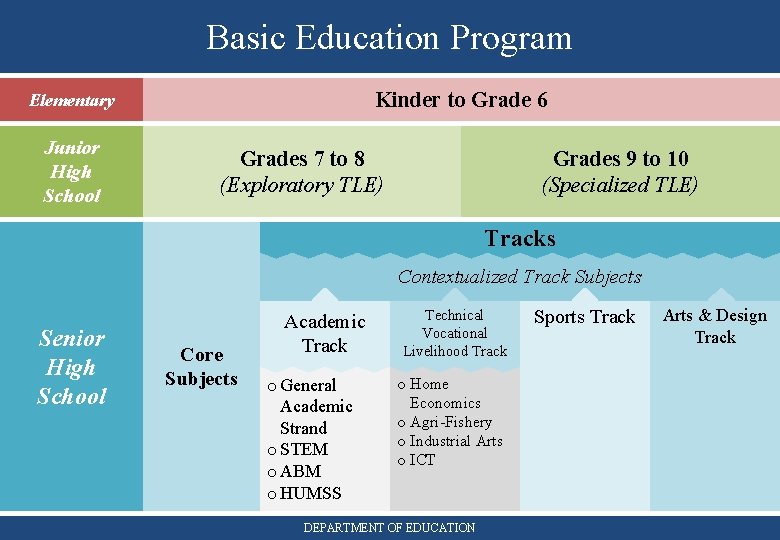 Basic Education Program

Elementary

Kinder to Grade 6

Junior High School

Grades 7 to 8
(Exploratory TLE)

Grades 9 to 10
(Specialized TLE)

Senior High School

Core Subjects

Tracks

Contextualized Track Subjects

Academic Track

o General Academic Strand
o STEM
o ABM
o HUMSS

Technical Vocational Livelihood Track

o Home Economics
o Agri-Fishery
o Industrial Arts
o ICT

Sports Track

Arts & Design Track

DEPARTMENT OF EDUCATION